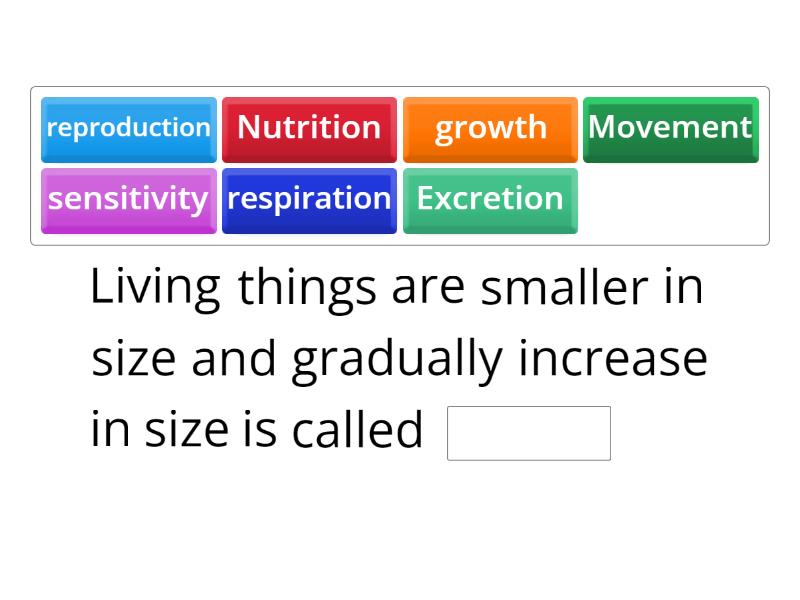 reproduction Nutrition growth Movement
sensitivity respiration Excretion

Living things are smaller in size and gradually increase in size is called